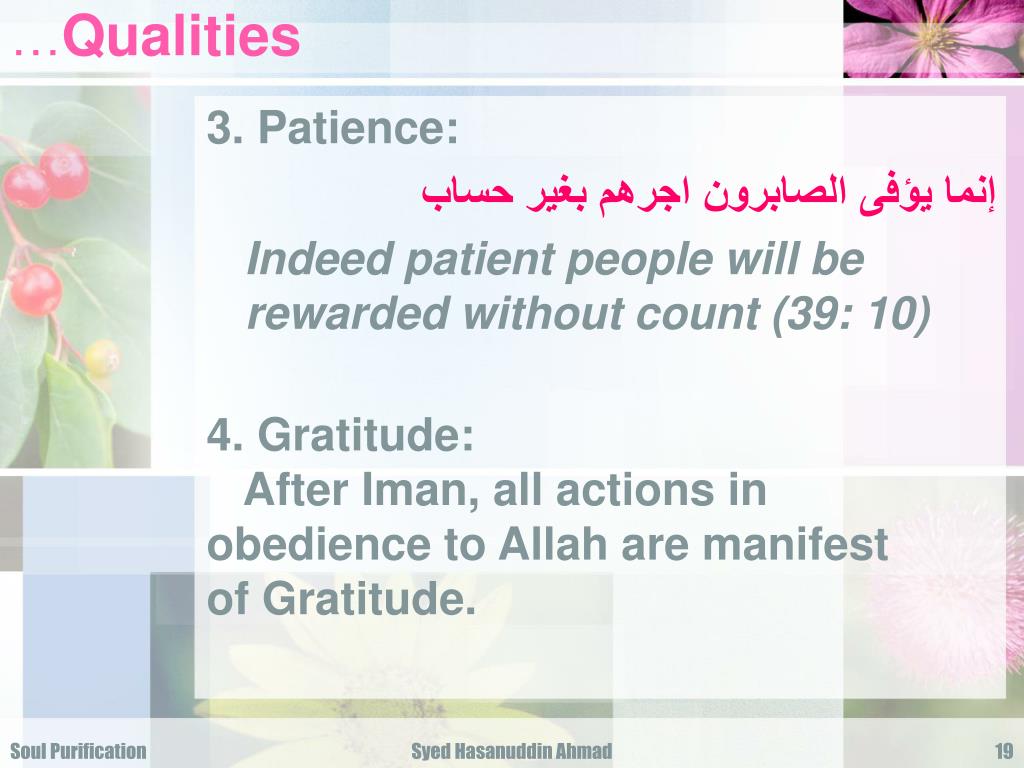 …Qualities

3. Patience:

إنما يؤفى الصابرون اجرهم بغير حساب

Indeed patient people will be rewarded without count (39: 10)

4. Gratitude:

After Iman, all actions in obedience to Allah are manifest of Gratitude.

Soul Purification

Syed Hasanuddin Ahmad

19